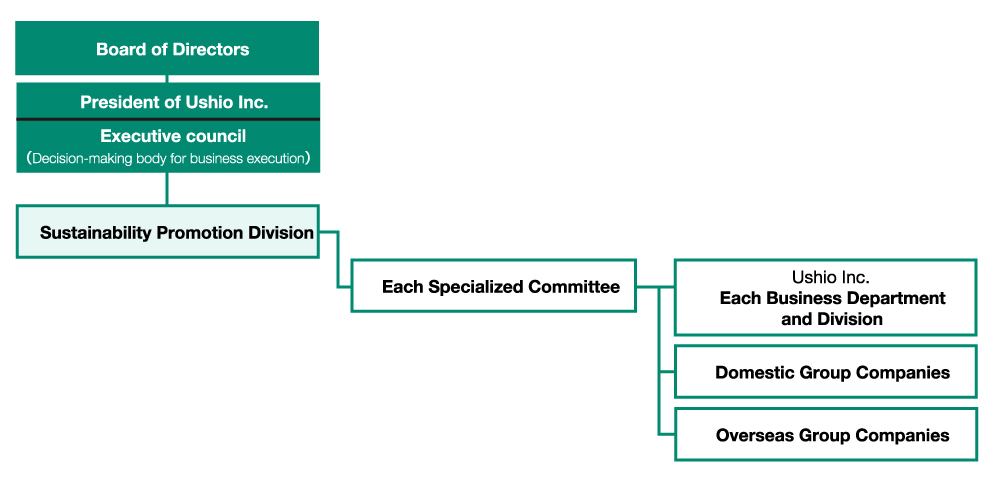 Board of Directors

President of Ushio Inc.

Executive council
(Decision-making body for business execution)

Sustainability Promotion Division

Each Specialized Committee

Ushio Inc.
Each Business Department and Division

Domestic Group Companies

Overseas Group Companies